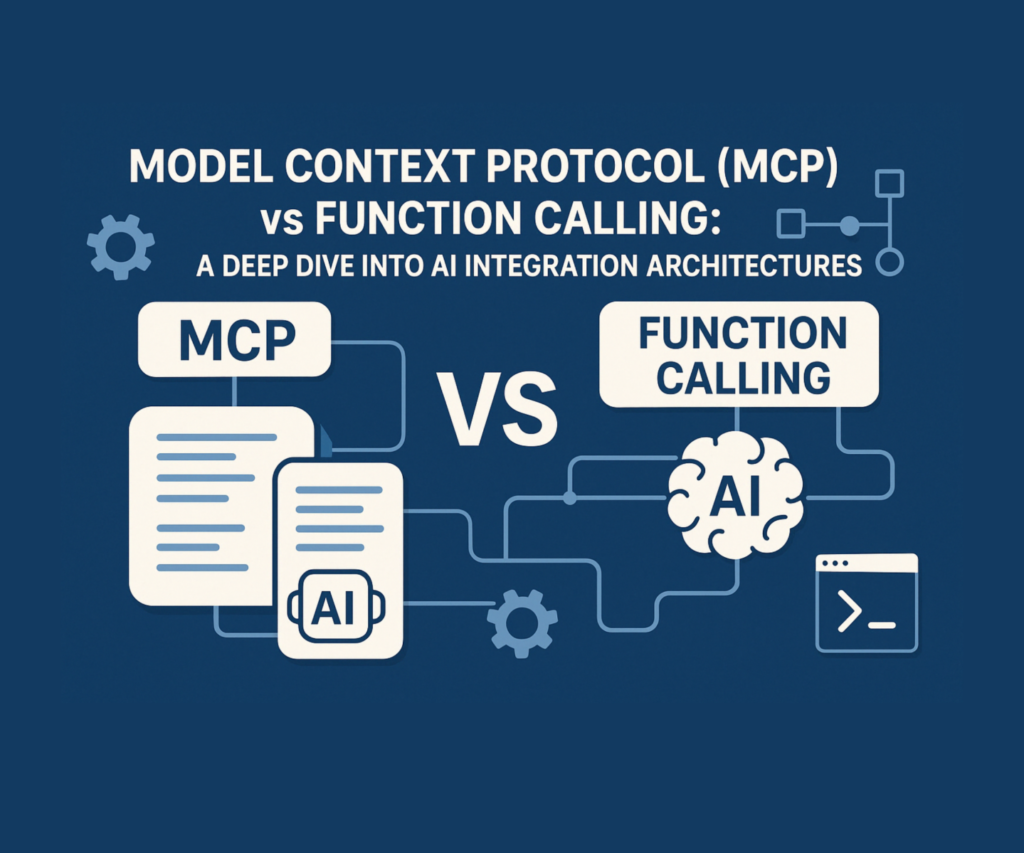 MODEL CONTEXT PROTOCOL (MCP) vs FUNCTION CALLING:
A DEEP DIVE INTO AI INTEGRATION ARCHITECTURES

MCP

VS

FUNCTION CALLING

AI

AI

>_